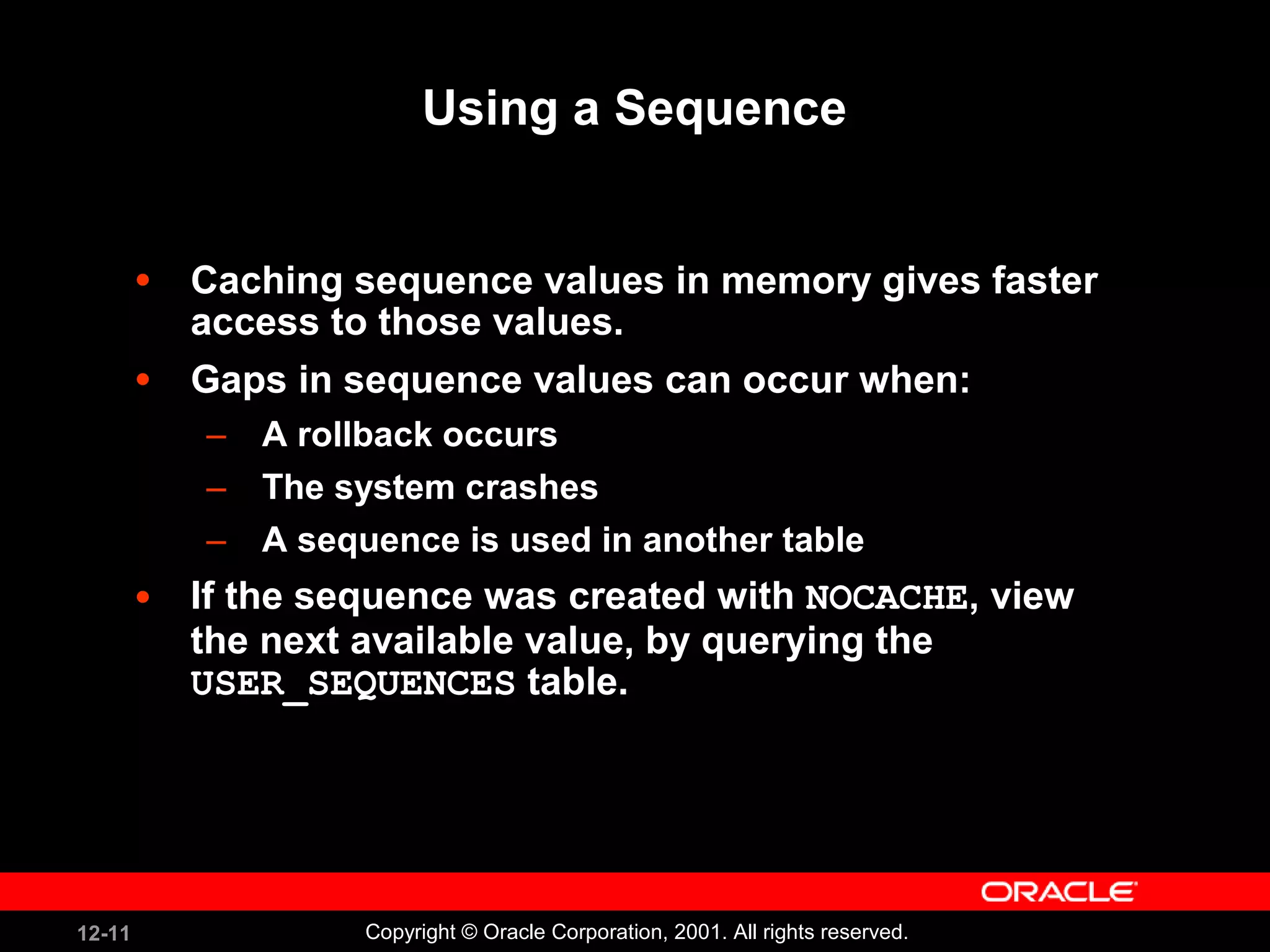 Using a Sequence

• Caching sequence values in memory gives faster access to those values.

• Gaps in sequence values can occur when:
– A rollback occurs
– The system crashes
– A sequence is used in another table

• If the sequence was created with NOCACHE, view the next available value, by querying the USER_SEQUENCES table.

ORACLE

12-11

Copyright © Oracle Corporation, 2001. All rights reserved.